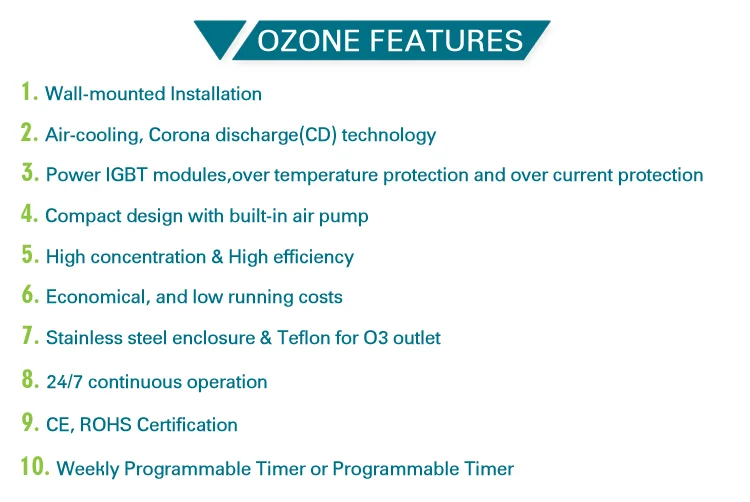 OZONE FEATURES

1. Wall-mounted Installation

2. Air-cooling, Corona discharge(CD) technology

3. Power IGBT modules,over temperature protection and over current protection

4. Compact design with built-in air pump

5. High concentration & High efficiency

6. Economical, and low running costs

7. Stainless steel enclosure & Teflon for O3 outlet

8. 24/7 continuous operation

9. CE, ROHS Certification

10. Weekly Programmable Timer or Programmable Timer